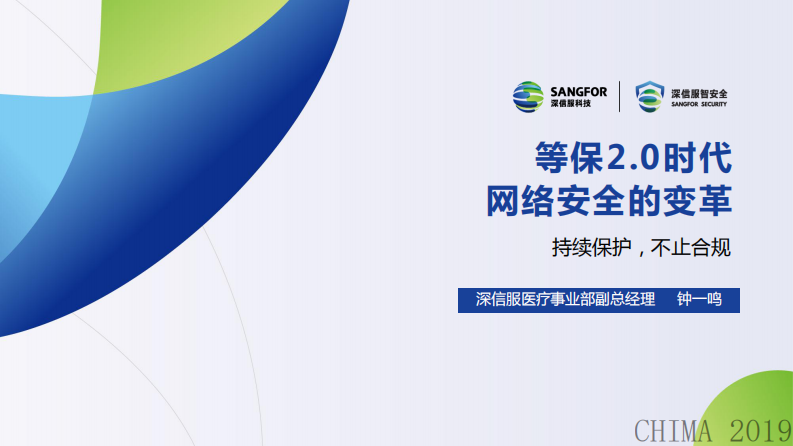 SANGFOR
深信服科技

深信服智安全
SANGFOR SECURITY

等保2.0时代
网络安全的变革

持续保护，不止合规

深信服医疗事业部副总经理 钟一鸣

CHIMA 2019